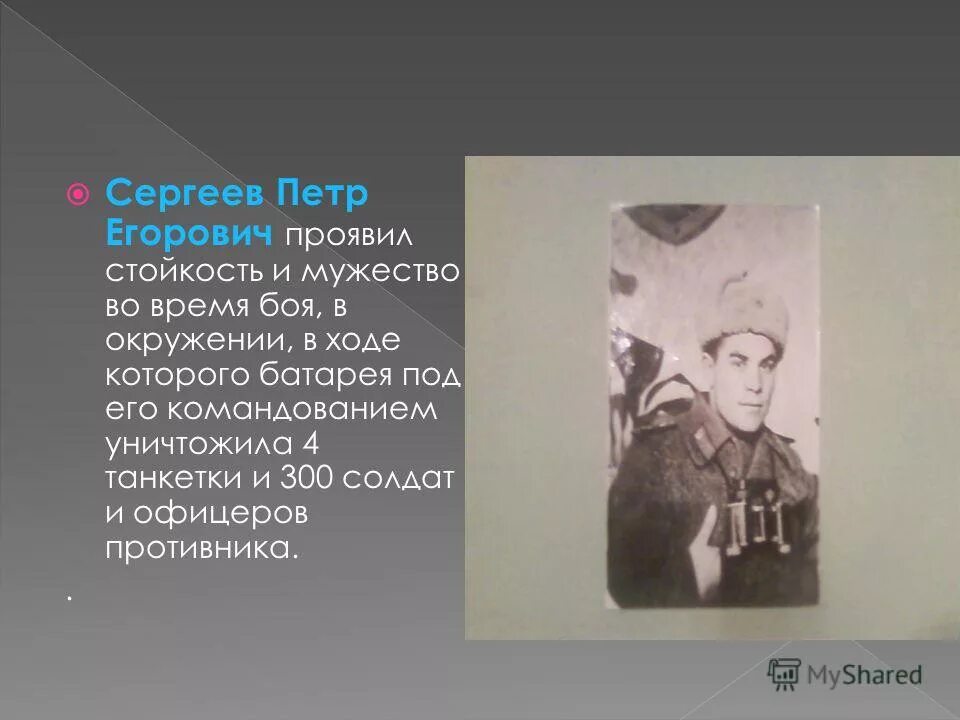 Сергеев Петр Егорович проявил стойкость и мужество во время боя, в окружении, в ходе которого батарея под его командованием уничтожила 4 танкетки и 300 солдат и офицеров противника.

.

MyShared